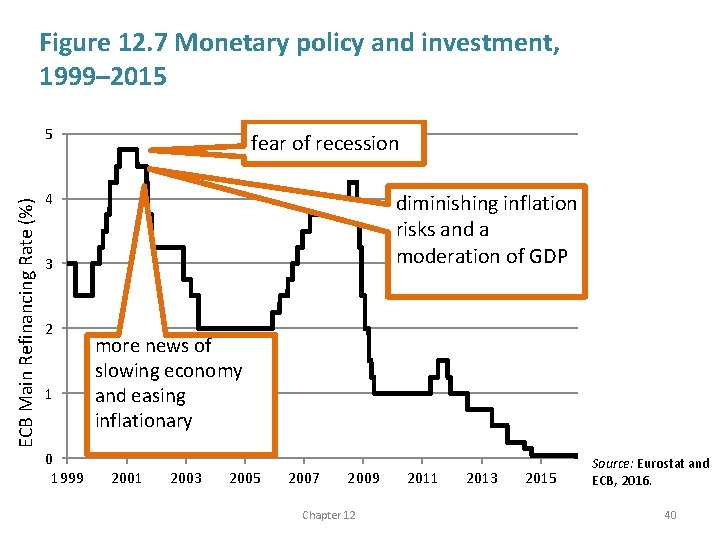 Figure 12.7 Monetary policy and investment, 1999–2015

ECB Main Refinancing Rate (%)

5
4
3
2
1
0

fear of recession

diminishing inflation risks and a moderation of GDP

more news of slowing economy and easing inflationary

1999 2001 2003 2005 2007 2009 2011 2013 2015

Source: Eurostat and ECB, 2016.

Chapter 12

40